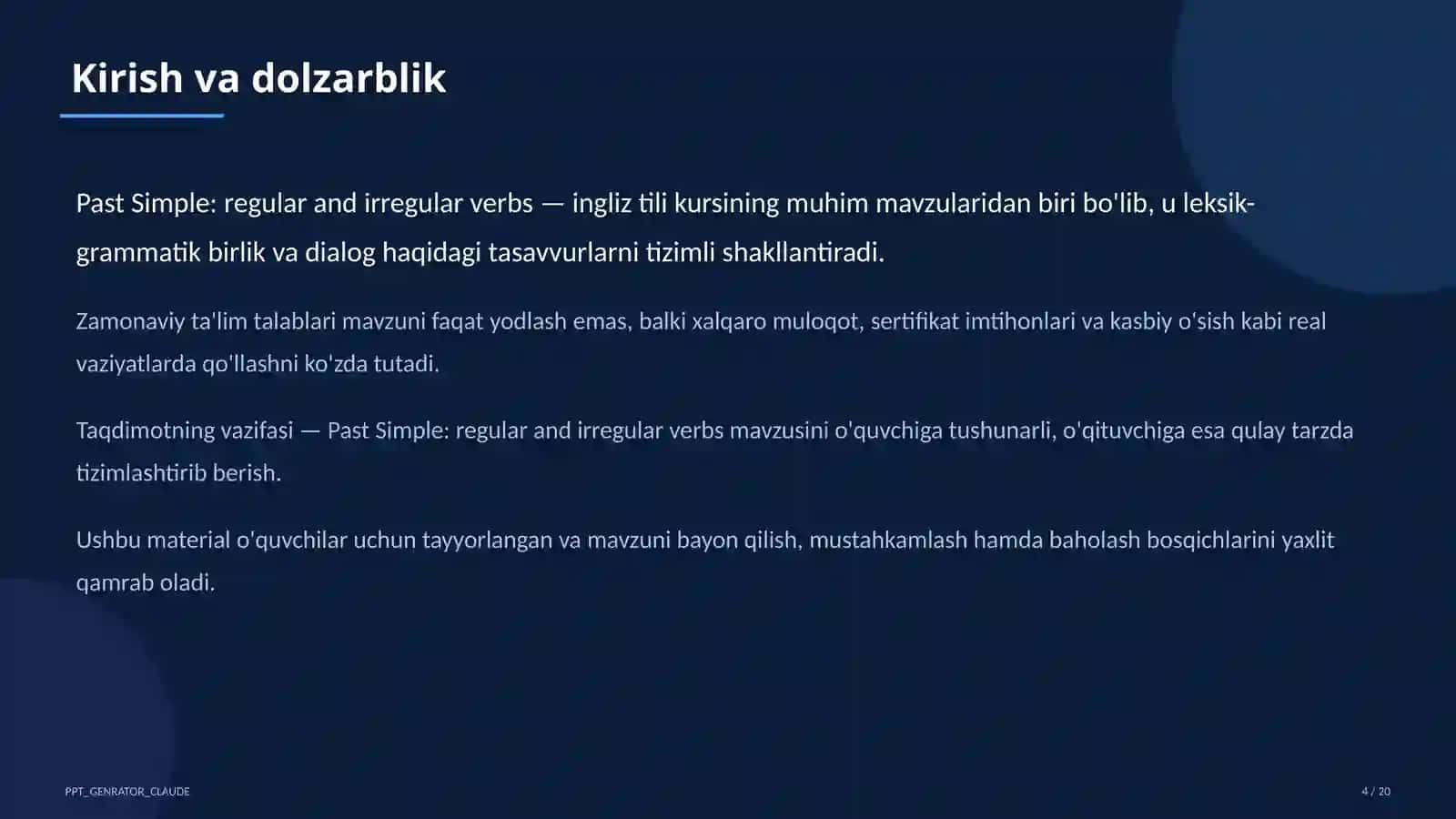 Kirish va dolzarblik

Past Simple: regular and irregular verbs — ingliz tili kursining muhim mavzularidan biri bo'lib, u leksik-grammatik birlik va dialog haqidagi tasavvurlarni tizimli shakllantiradi.

Zamonaviy ta'lim talablari mavzuni faqat yodlash emas, balki xalqaro muloqot, sertifikat imtihonlari va kasbiy o'sish kabi real vaziyatlarda qo'llashni ko'zda tutadi.

Taqdimotning vazifasi — Past Simple: regular and irregular verbs mavzusini o'quvchiga tushunarli, o'qituvchiga esa qulay tarzda tizimlashtirib berish.

Ushbu material o'quvchilar uchun tayyorlangan va mavzuni bayon qilish, mustahkamlash hamda baholash bosqichlarini yaxlit qamrab oladi.

PPT_GENRATOR_CLAUDE

4 / 20